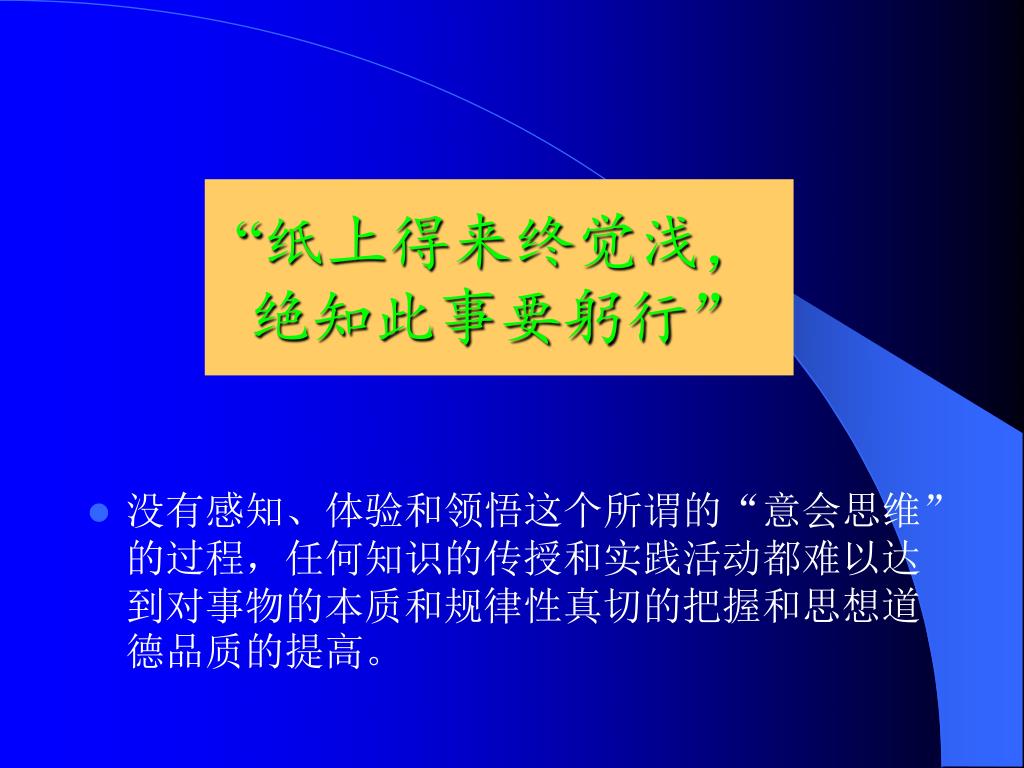 “纸上得来终觉浅，
绝知此事要躬行”

没有感知、体验和领悟这个所谓的“意会思维”的过程，任何知识的传授和实践活动都难以达到对事物的本质和规律性真切的把握和思想道德品质的提高。